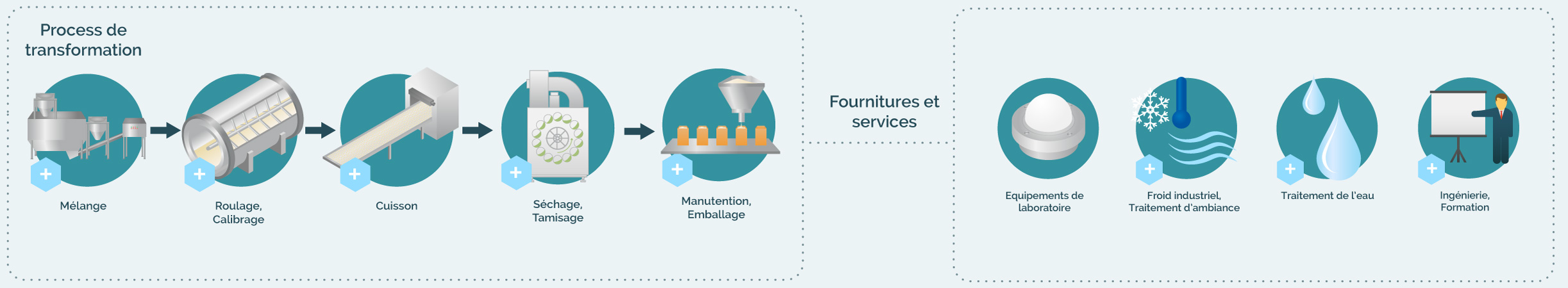 Process de transformation

Mélange

Roulage, Calibrage

Cuisson

Séchage, Tamisage

Manutention, Emballage

Fournitures et services

Equipements de laboratoire

Froid industriel, Traitement d'ambiance

Traitement de l'eau

Ingénierie, Formation